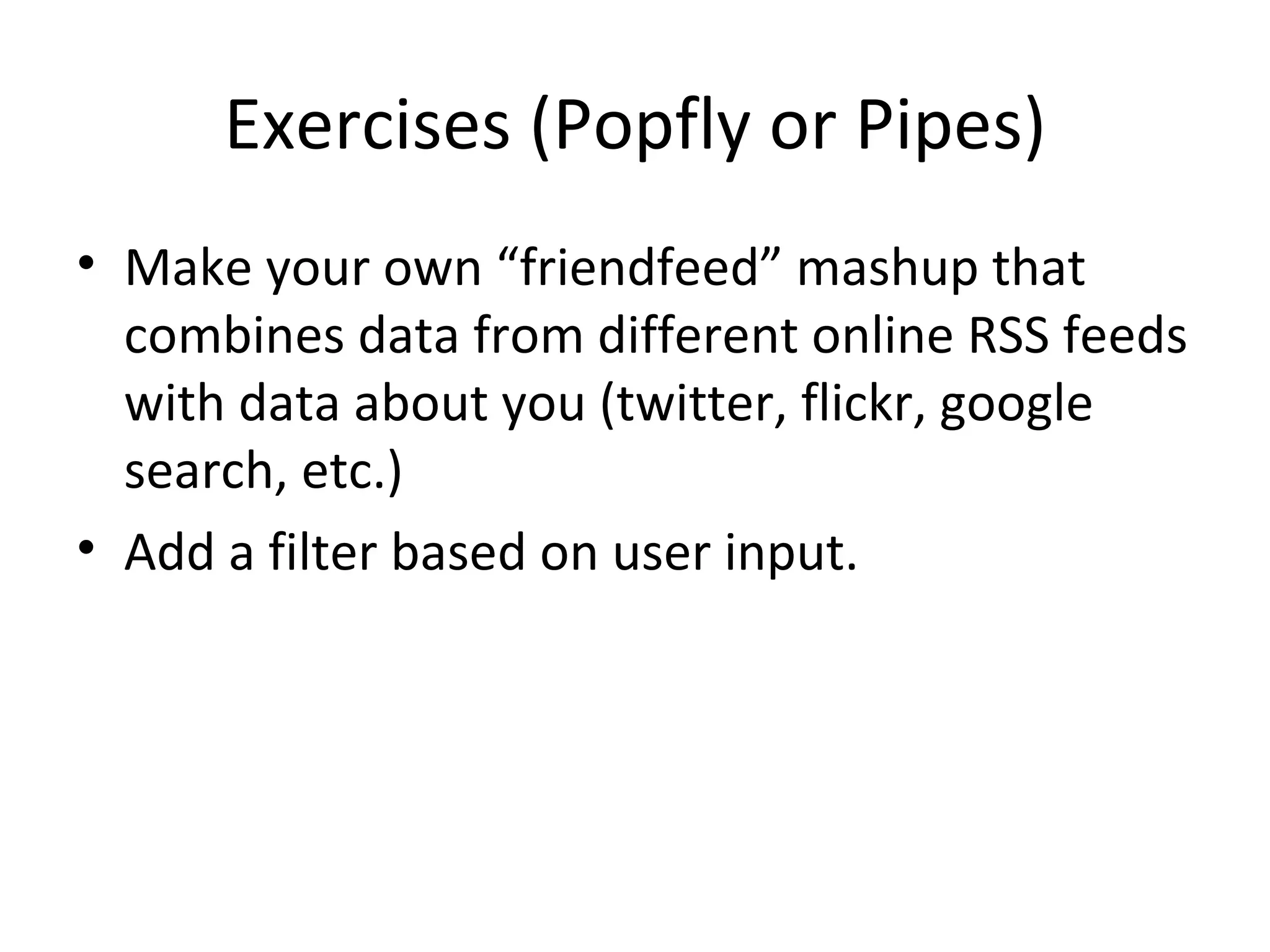 Exercises (Popfly or Pipes)

• Make your own “friendfeed” mashup that combines data from different online RSS feeds with data about you (twitter, flickr, google search, etc.)
• Add a filter based on user input.